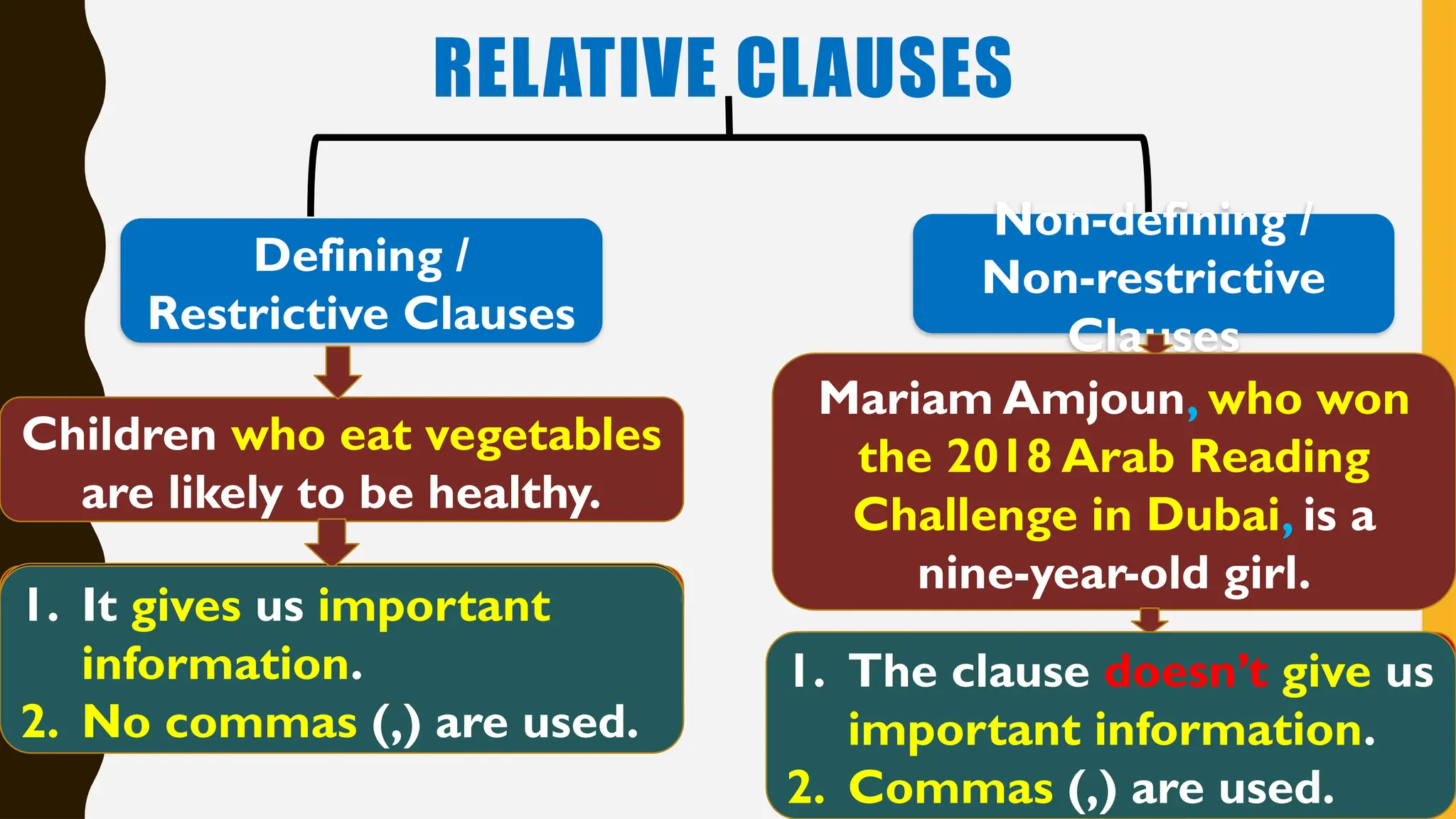 RELATIVE CLAUSES

Defining / Restrictive Clauses

Children who eat vegetables are likely to be healthy.

1. It gives us important information.
2. No commas (,) are used.

Non-defining / Non-restrictive Clauses

Mariam Amjoun, who won the 2018 Arab Reading Challenge in Dubai, is a nine-year-old girl.

1. The clause doesn't give us important information.
2. Commas (,) are used.